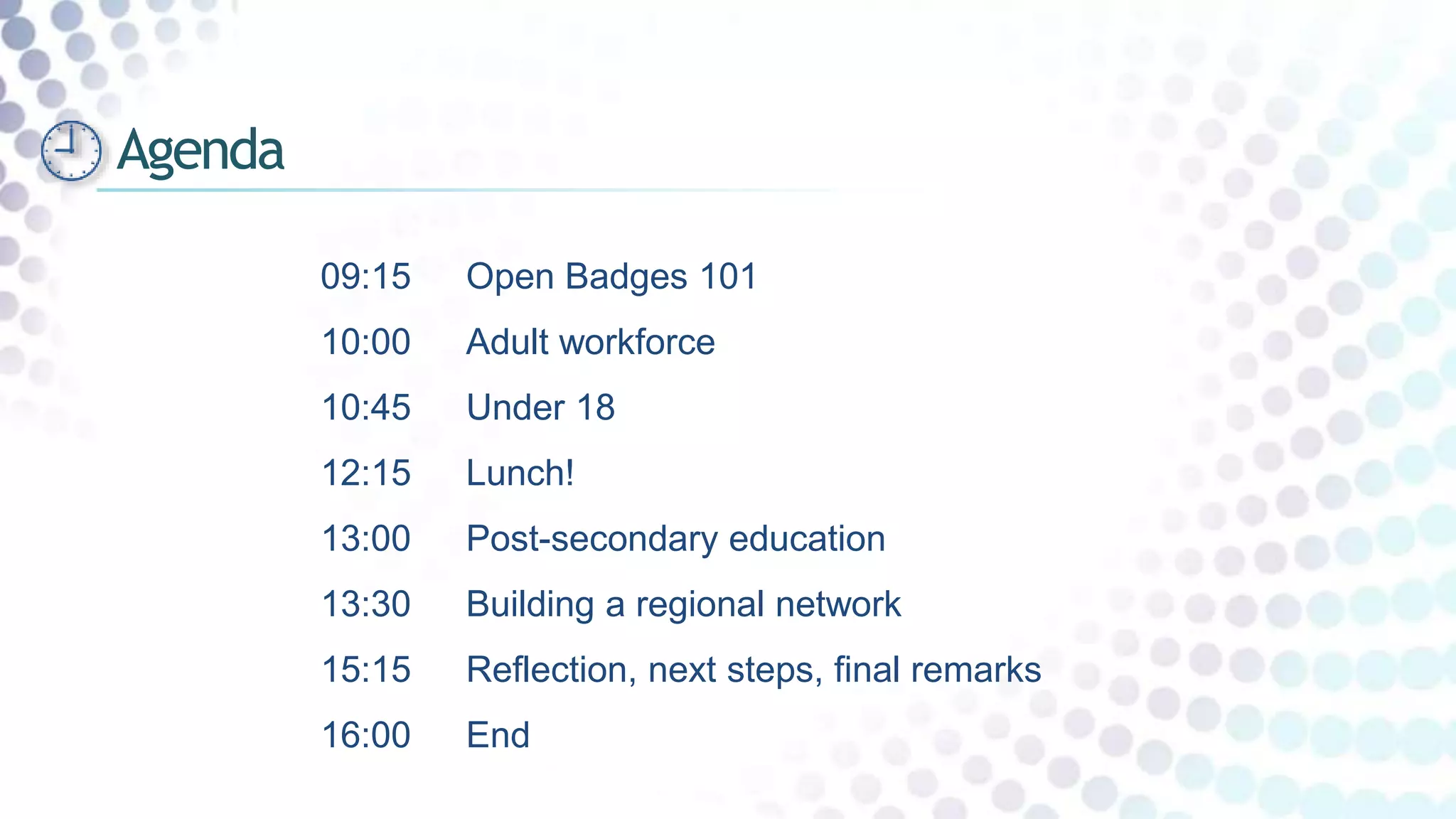 Agenda

09:15 Open Badges 101
10:00 Adult workforce
10:45 Under 18
12:15 Lunch!
13:00 Post-secondary education
13:30 Building a regional network
15:15 Reflection, next steps, final remarks
16:00 End